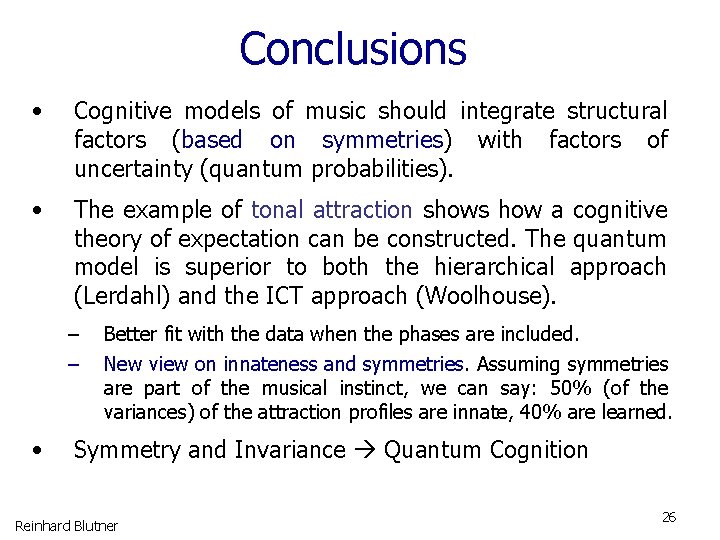 Conclusions

• Cognitive models of music should integrate structural factors (based on symmetries) with factors of uncertainty (quantum probabilities).

• The example of tonal attraction shows how a cognitive theory of expectation can be constructed. The quantum model is superior to both the hierarchical approach (Lerdahl) and the ICT approach (Woolhouse).

– Better fit with the data when the phases are included.

– New view on innateness and symmetries. Assuming symmetries are part of the musical instinct, we can say: 50% (of the variances) of the attraction profiles are innate, 40% are learned.

• Symmetry and Invariance → Quantum Cognition

Reinhard Blutner

26